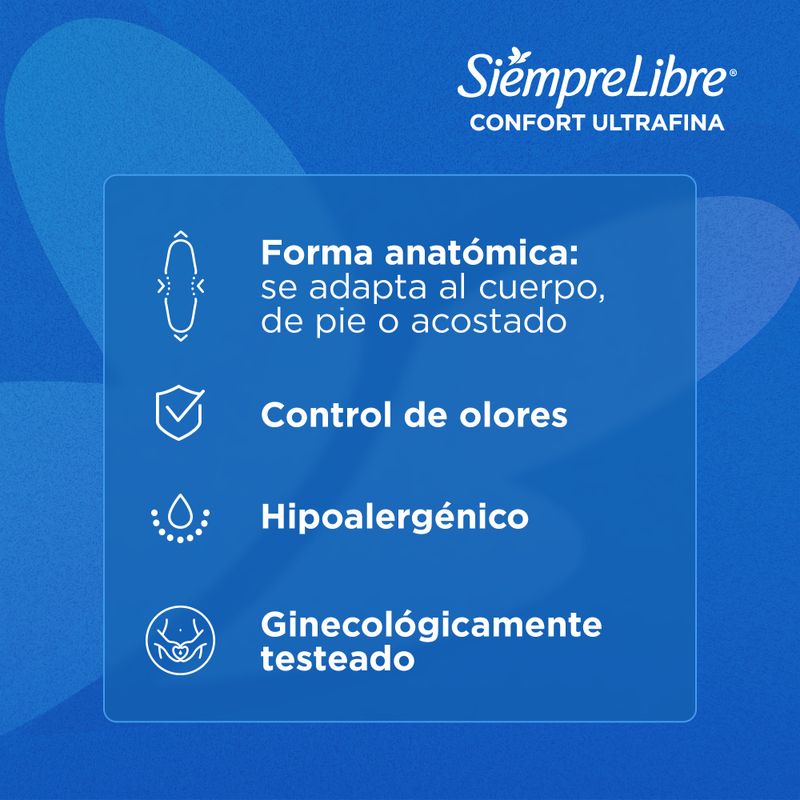 SiempreLibre®
CONFORT ULTRAFINA

Forma anatómica: se adapta al cuerpo, de pie o acostado

Control de olores

Hipoalergénico

Ginecológicamente testeado